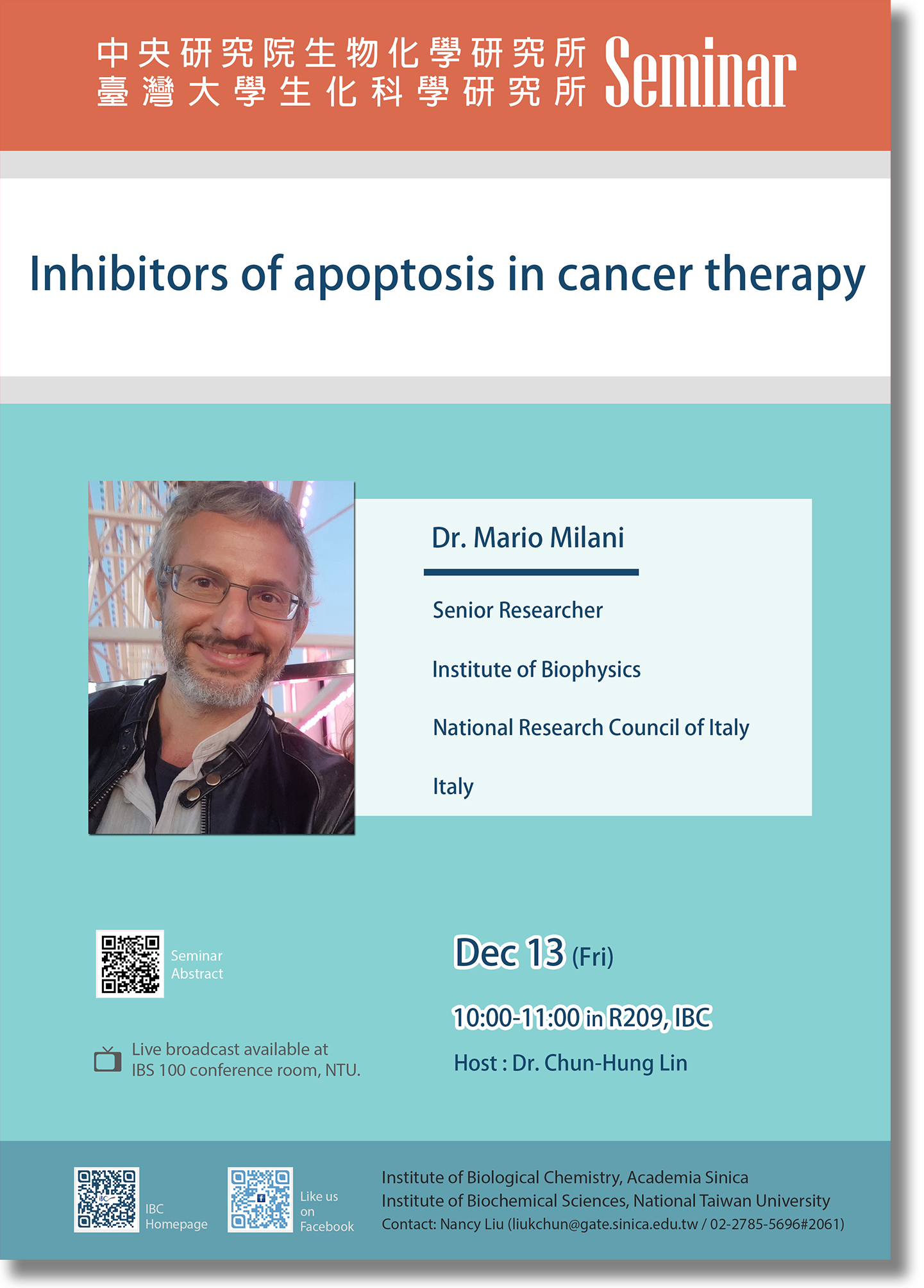 中央研究院生物化學研究所
臺灣大學生化科學研究所
Seminar

Inhibitors of apoptosis in cancer therapy

Dr. Mario Milani

Senior Researcher

Institute of Biophysics

National Research Council of Italy

Italy

Seminar Abstract

Live broadcast available at IBS 100 conference room, NTU.

Dec 13 (Fri)

10:00-11:00 in R209, IBC

Host : Dr. Chun-Hung Lin

IBC Homepage

Like us on Facebook

Institute of Biological Chemistry, Academia Sinica
Institute of Biochemical Sciences, National Taiwan University
Contact: Nancy Liu (liukchun@gate.sinica.edu.tw / 02-2785-5696#2061)